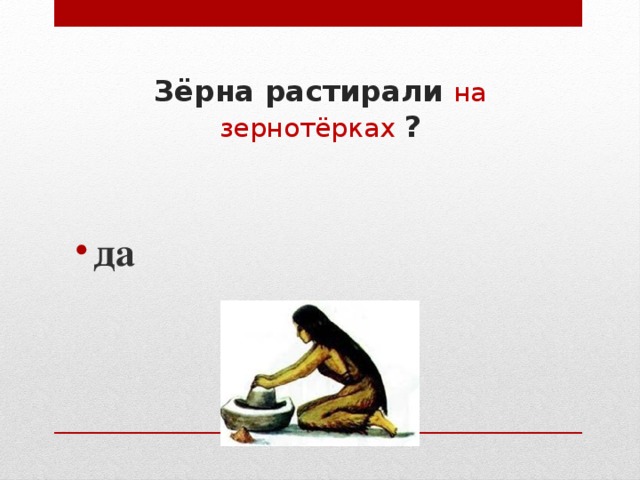 Зёрна растирали на зернотёрках ?

• да